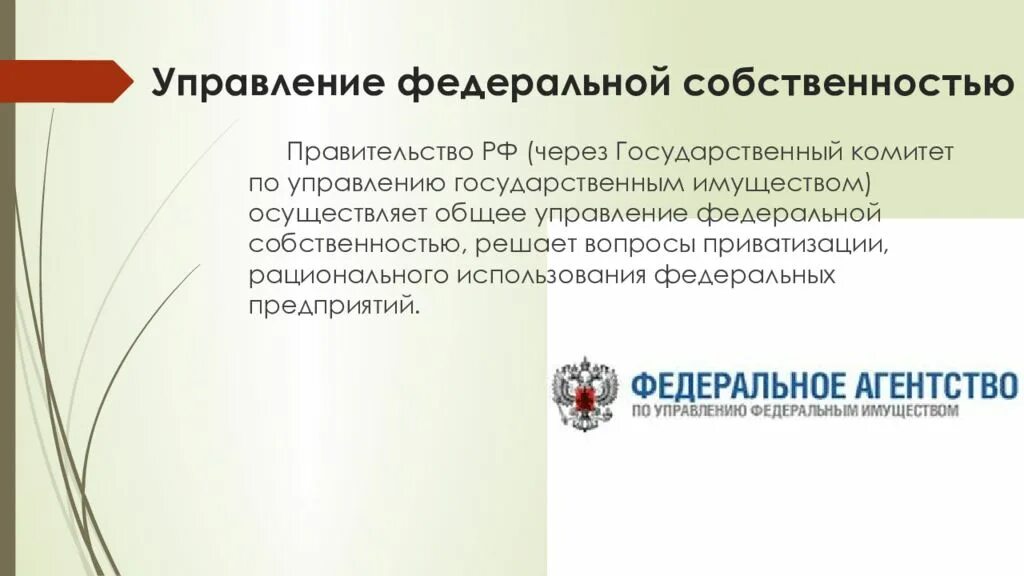 Управление федеральной собственностью

Правительство РФ (через Государственный комитет по управлению государственным имуществом) осуществляет общее управление федеральной собственностью, решает вопросы приватизации, рационального использования федеральных предприятий.

ФЕДЕРАЛЬНОЕ АГЕНТСТВО
ПО УПРАВЛЕНИЮ ФЕДЕРАЛЬНЫМ ИМУЩЕСТВОМ